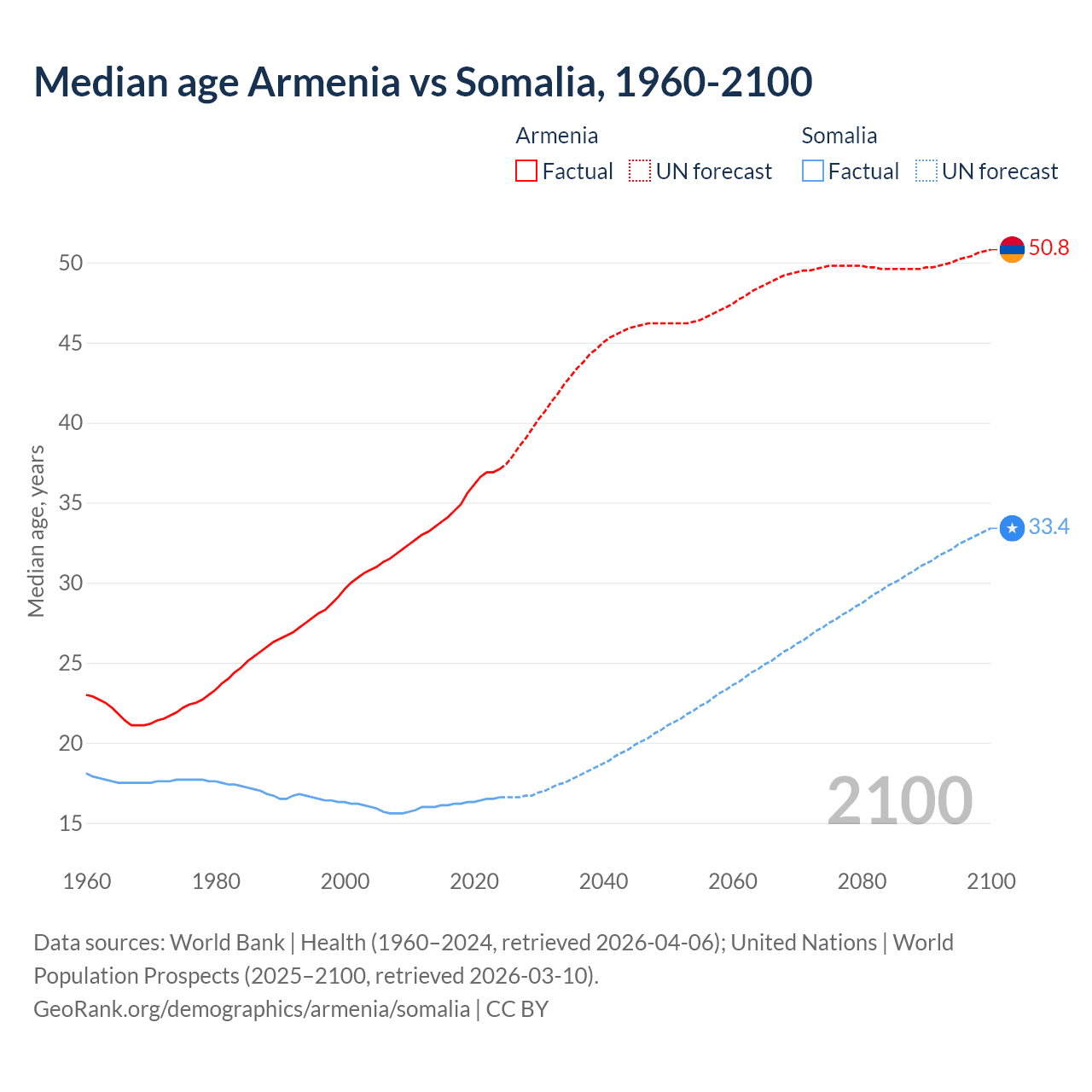 Median age Armenia vs Somalia, 1960-2100

Armenia
Factual UN forecast

Somalia
Factual UN forecast

Median age, years

50
45
40
35
30
25
20
15

50.8
33.4

2100

1960
1980
2000
2020
2040
2060
2080
2100

Data sources: World Bank | Health (1960–2024, retrieved 2026-04-06); United Nations | World Population Prospects (2025–2100, retrieved 2026-03-10).
GeoRank.org/demographics/armenia/somalia | CC BY